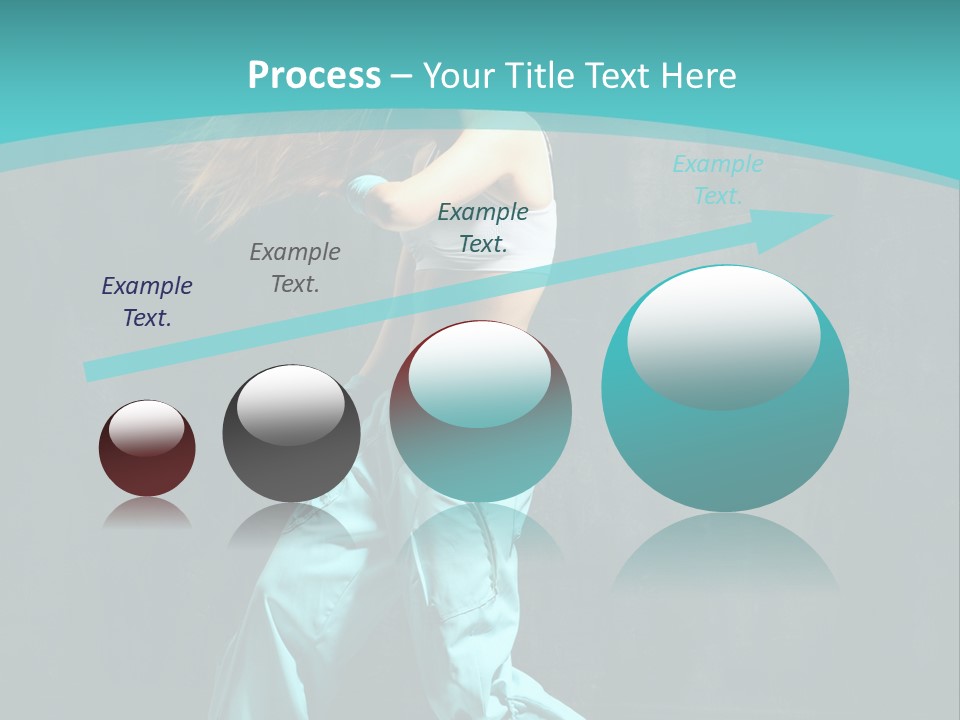 Process – Your Title Text Here

Example Text.

Example Text.

Example Text.

Example Text.